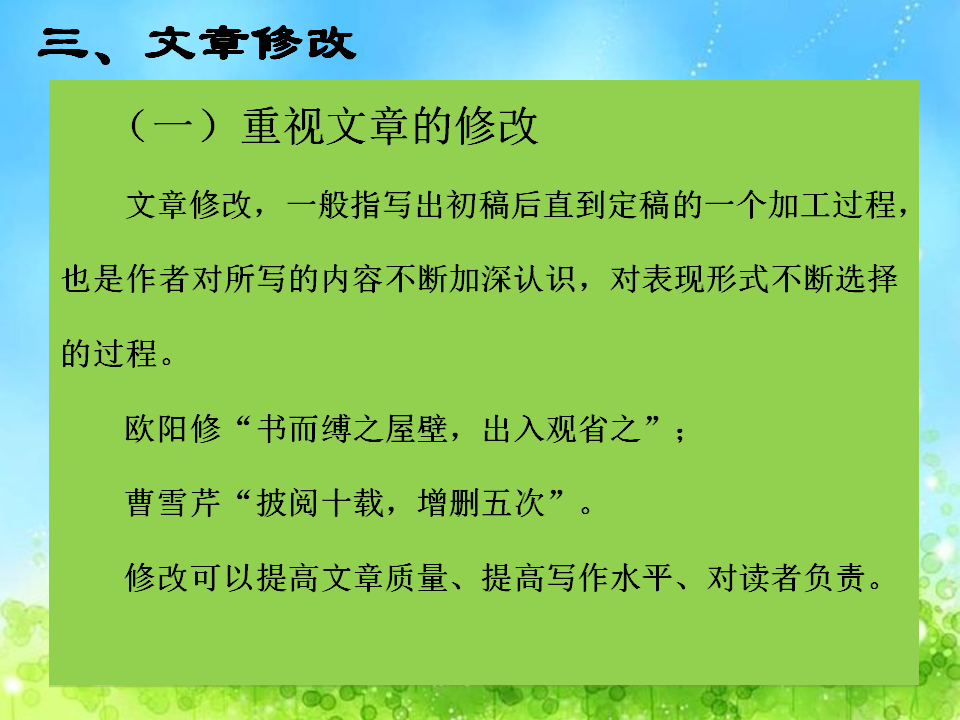 三、文章修改

（一）重视文章的修改

文章修改，一般指写出初稿后直到定稿的一个加工过程，也是作者对所写的内容不断加深认识，对表现形式不断选择的过程。

欧阳修“书而缚之屋壁，出入观省之”；

曹雪芹“披阅十载，增删五次”。

修改可以提高文章质量、提高写作水平、对读者负责。